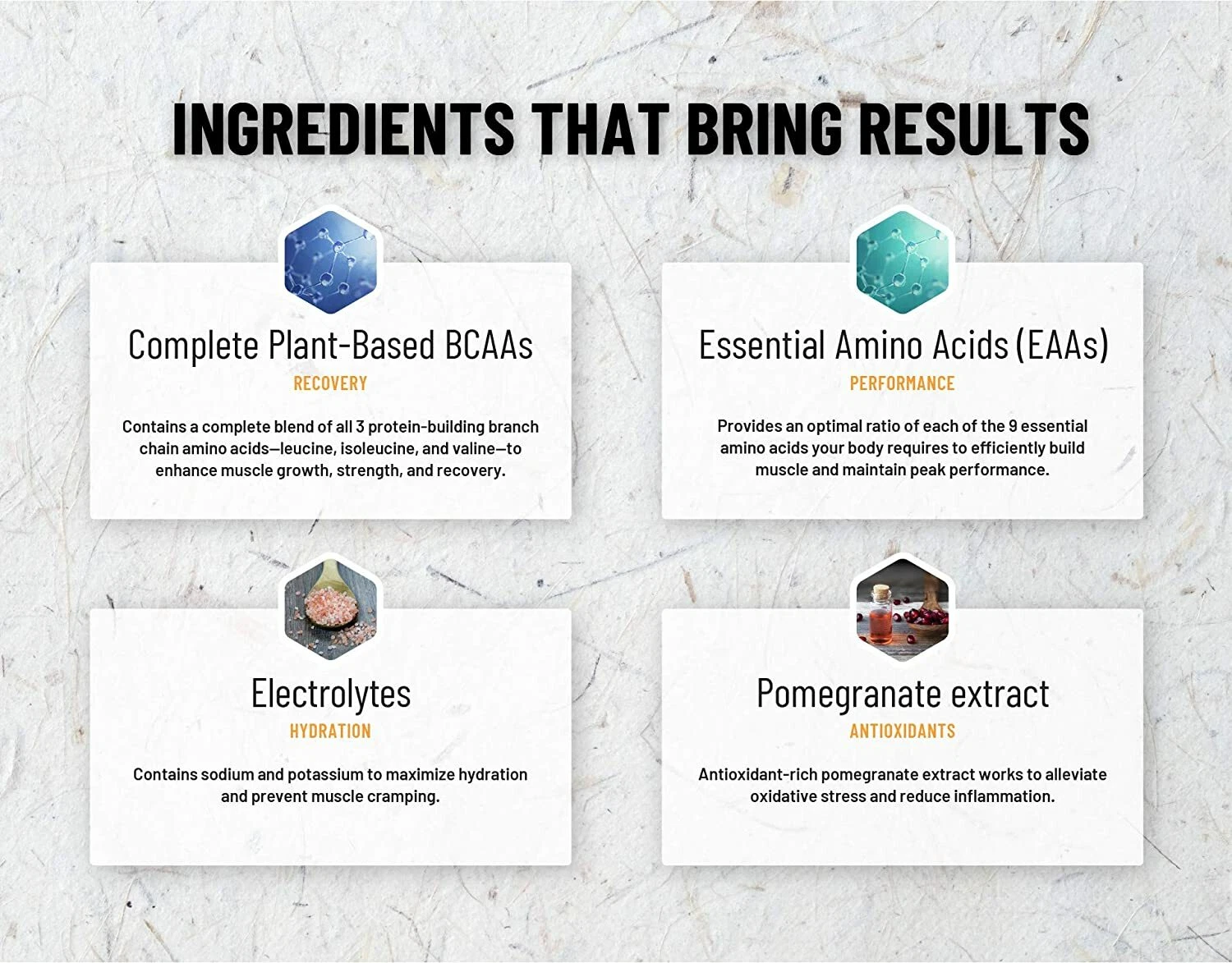 INGREDIENTS THAT BRING RESULTS

Complete Plant-Based BCAAs
RECOVERY

Contains a complete blend of all 3 protein-building branch chain amino acids—leucine, isoleucine, and valine—to enhance muscle growth, strength, and recovery.

Essential Amino Acids (EAAs)
PERFORMANCE

Provides an optimal ratio of each of the 9 essential amino acids your body requires to efficiently build muscle and maintain peak performance.

Electrolytes
HYDRATION

Contains sodium and potassium to maximize hydration and prevent muscle cramping.

Pomegranate extract
ANTIOXIDANTS

Antioxidant-rich pomegranate extract works to alleviate oxidative stress and reduce inflammation.